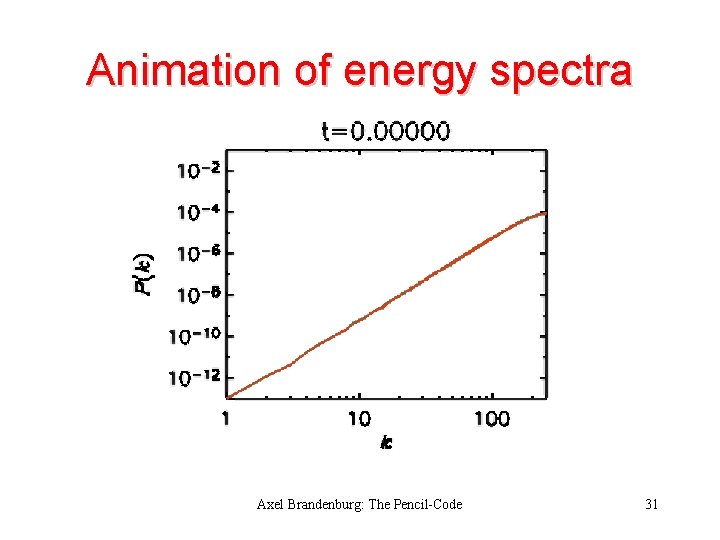 Animation of energy spectra

t=0.00000

$10^{-2}$
$10^{-4}$
$10^{-6}$
$10^{-8}$
$10^{-10}$
$10^{-12}$

$P(k)$

1
10
100

$k$

Axel Brandenburg: The Pencil-Code

31